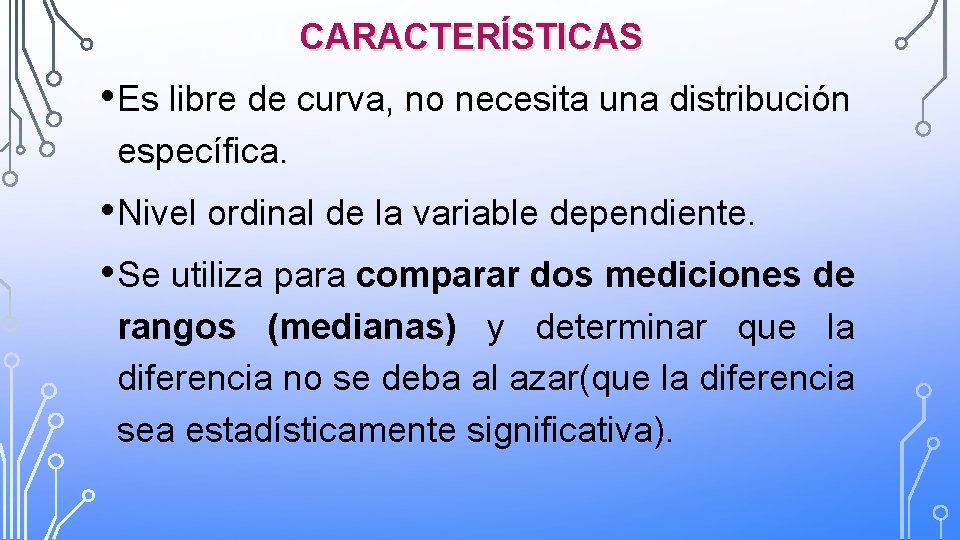 CARACTERÍSTICAS

• Es libre de curva, no necesita una distribución específica.

• Nivel ordinal de la variable dependiente.

• Se utiliza para comparar dos mediciones de rangos (medianas) y determinar que la diferencia no se deba al azar(que la diferencia sea estadísticamente significativa).